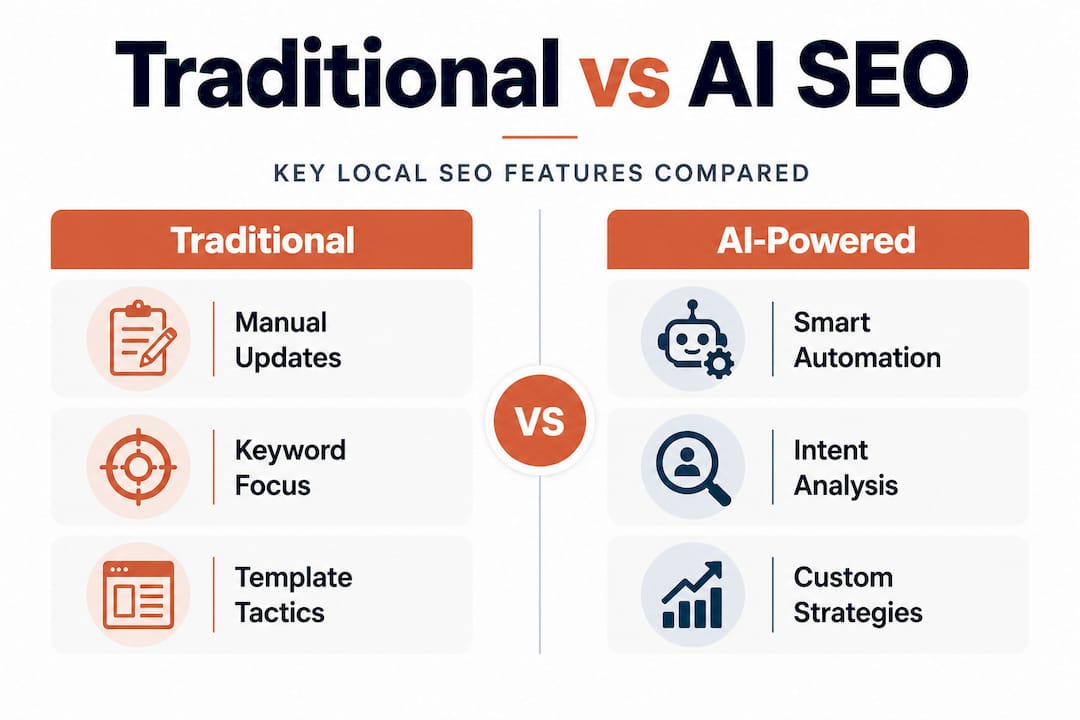 Traditional vs AI SEO

KEY LOCAL SEO FEATURES COMPARED

Traditional

Manual Updates

Keyword Focus

Template Tactics

VS

AI-Powered

Smart Automation

Intent Analysis

Custom Strategies